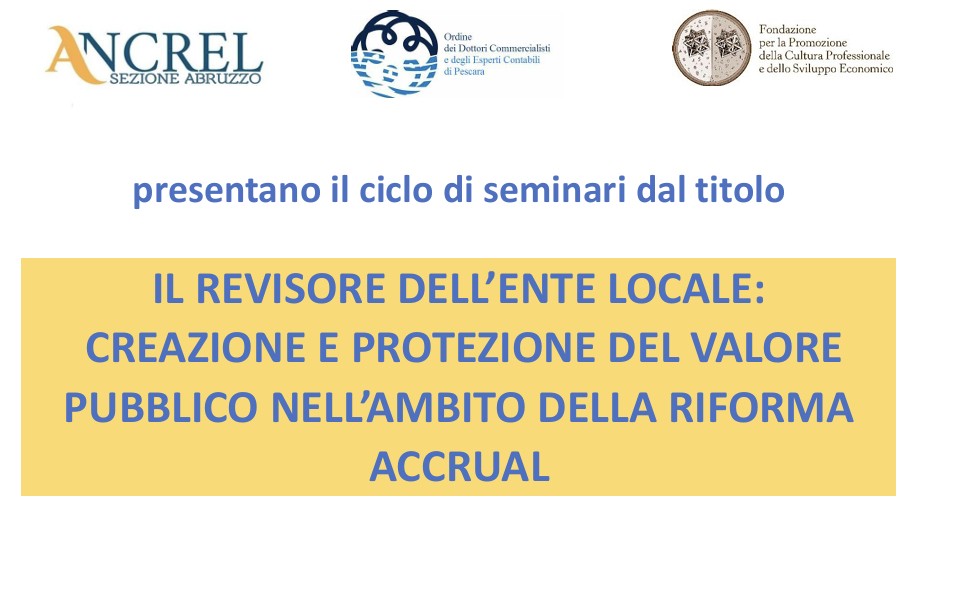 ANCREL
SEZIONE ABRUZZO

Ordine
dei Dottori Commercialisti
e degli Esperti Contabili
di Pescara

Fondazione
per la Promozione
della Cultura Professionale
e dello Sviluppo Economico

presentano il ciclo di seminari dal titolo

IL REVISORE DELL'ENTE LOCALE:
CREAZIONE E PROTEZIONE DEL VALORE PUBBLICO NELL'AMBITO DELLA RIFORMA ACCRUAL